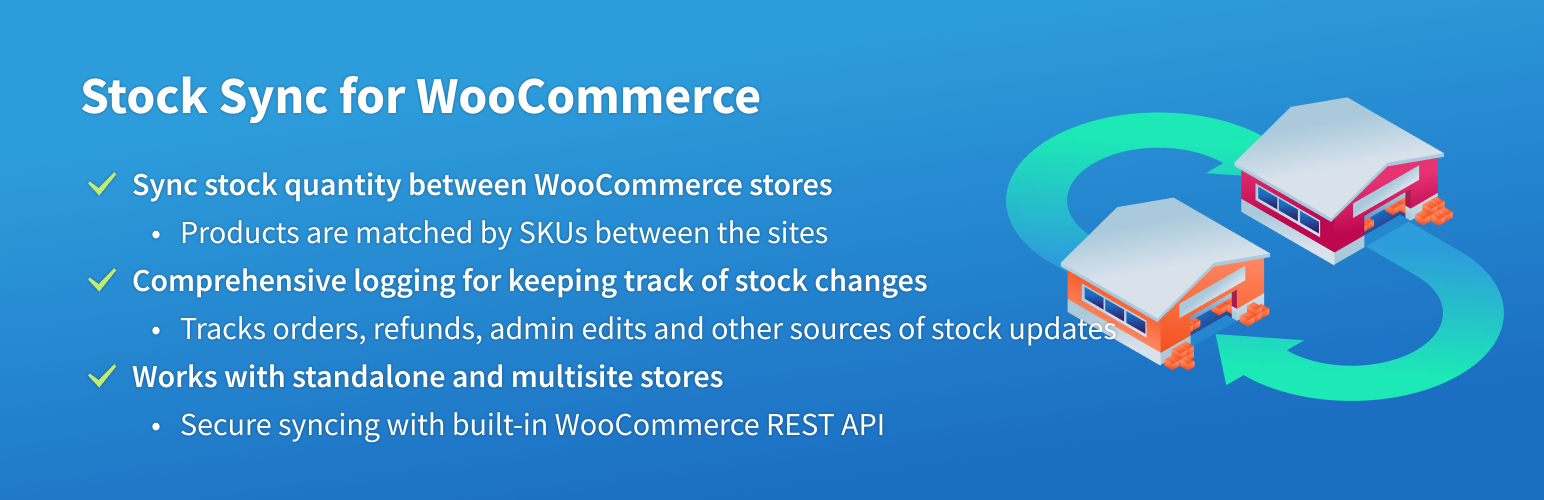 Stock Sync for WooCommerce

✓ Sync stock quantity between WooCommerce stores
• Products are matched by SKUs between the sites

✓ Comprehensive logging for keeping track of stock changes
• Tracks orders, refunds, admin edits and other sources of stock updates

✓ Works with standalone and multisite stores
• Secure syncing with built-in WooCommerce REST API